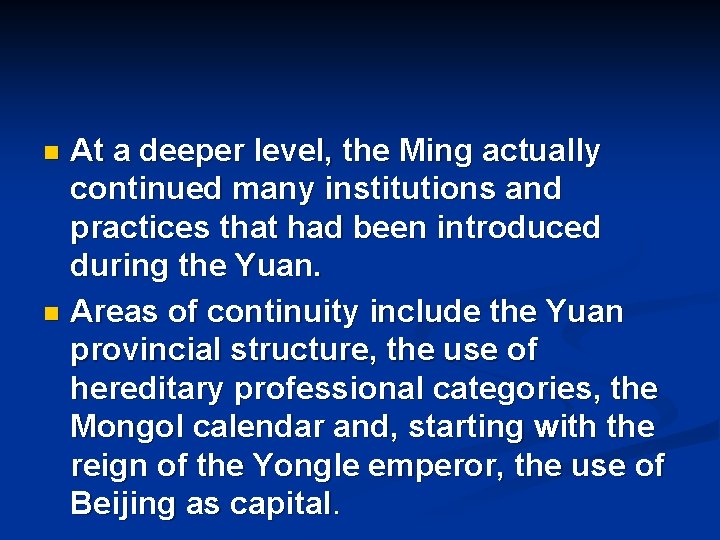 At a deeper level, the Ming actually continued many institutions and practices that had been introduced during the Yuan.

Areas of continuity include the Yuan provincial structure, the use of hereditary professional categories, the Mongol calendar and, starting with the reign of the Yongle emperor, the use of Beijing as capital.